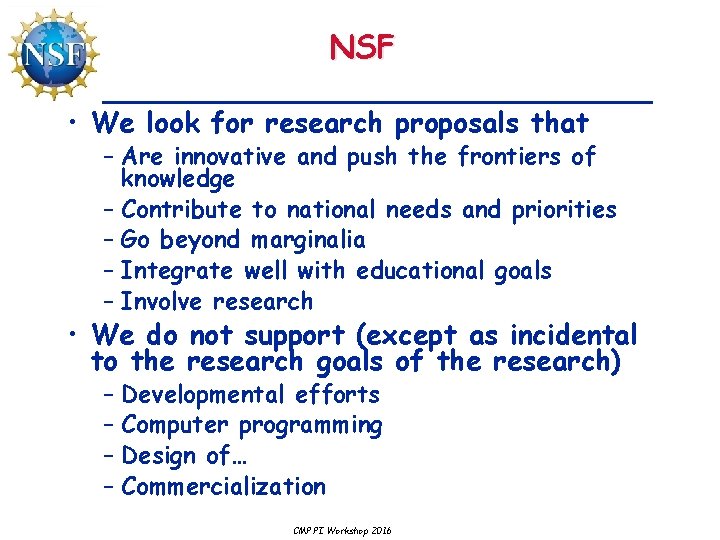 NSF

NSF

• We look for research proposals that
– Are innovative and push the frontiers of knowledge
– Contribute to national needs and priorities
– Go beyond marginalia
– Integrate well with educational goals
– Involve research

• We do not support (except as incidental to the research goals of the research)
– Developmental efforts
– Computer programming
– Design of…
– Commercialization

CMP PI Workshop 2016